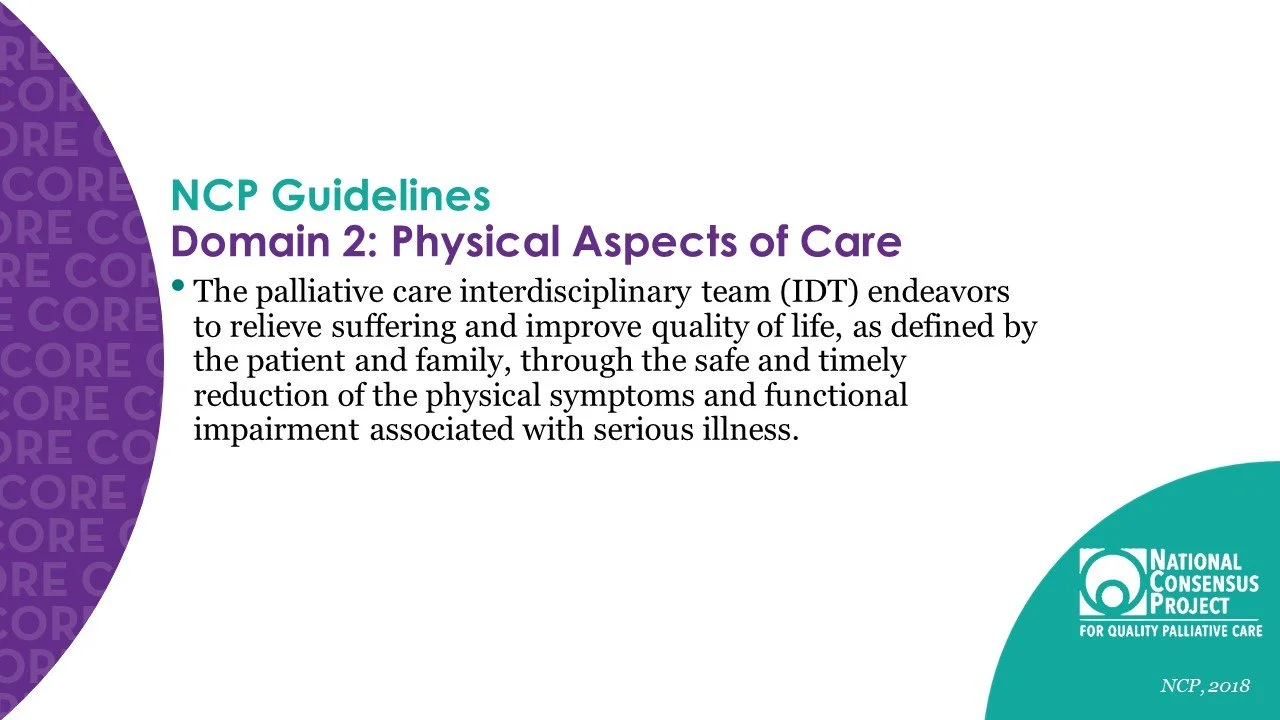 NCP Guidelines
Domain 2: Physical Aspects of Care

• The palliative care interdisciplinary team (IDT) endeavors to relieve suffering and improve quality of life, as defined by the patient and family, through the safe and timely reduction of the physical symptoms and functional impairment associated with serious illness.

NATIONAL CONSENSUS PROJECT
FOR QUALITY PALLIATIVE CARE

NCP, 2018